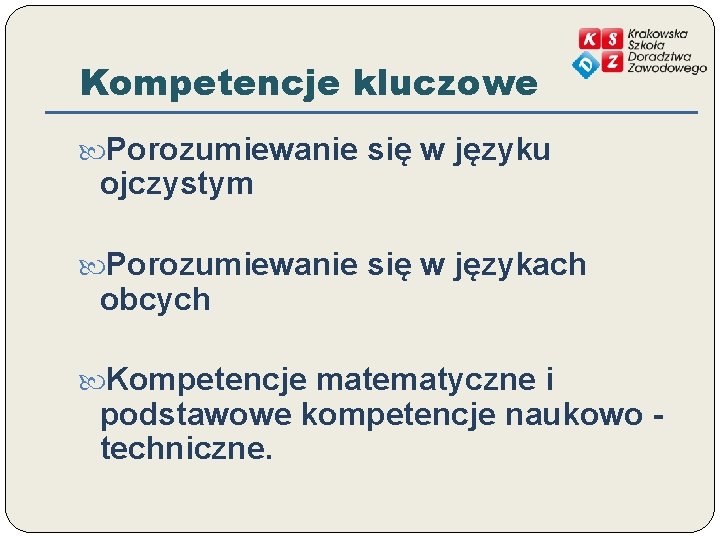 K S D Z Krakowska Szkoła Doradztwa Zawodowego

Kompetencje kluczowe

Porozumiewanie się w języku ojczystym

Porozumiewanie się w językach obcych

Kompetencje matematyczne i podstawowe kompetencje naukowo - techniczne.